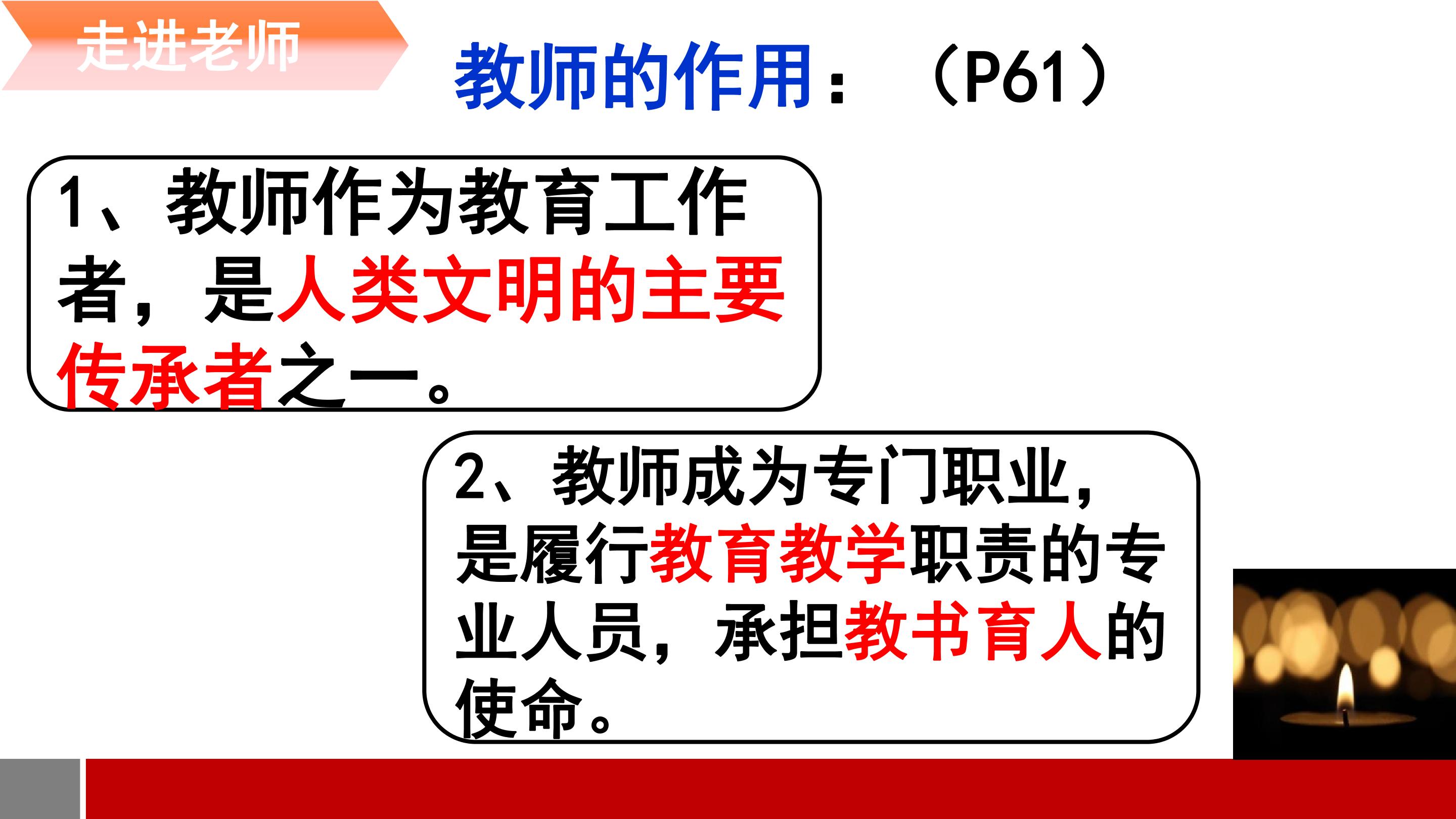 走进老师

教师的作用：（P61）

1、教师作为教育工作者，是人类文明的主要传承者之一。

2、教师成为专门职业，是履行教育教学职责的专业人员，承担教书育人的使命。